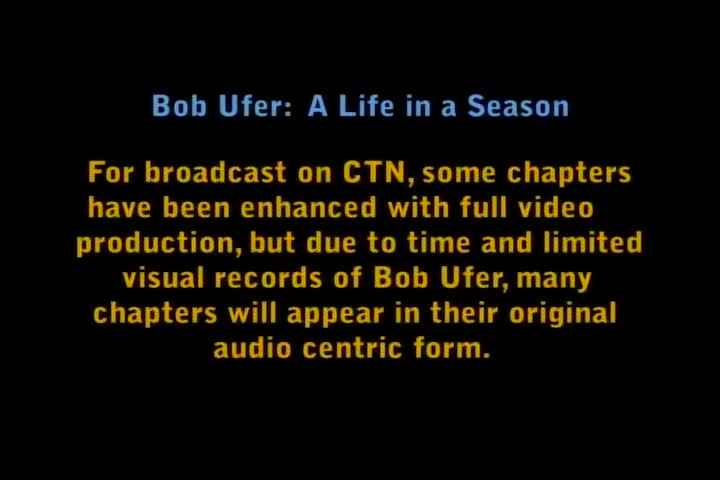 Bob Ufer: A Life in a Season

For broadcast on CTN, some chapters have been enhanced with full video production, but due to time and limited visual records of Bob Ufer, many chapters will appear in their original audio centric form.